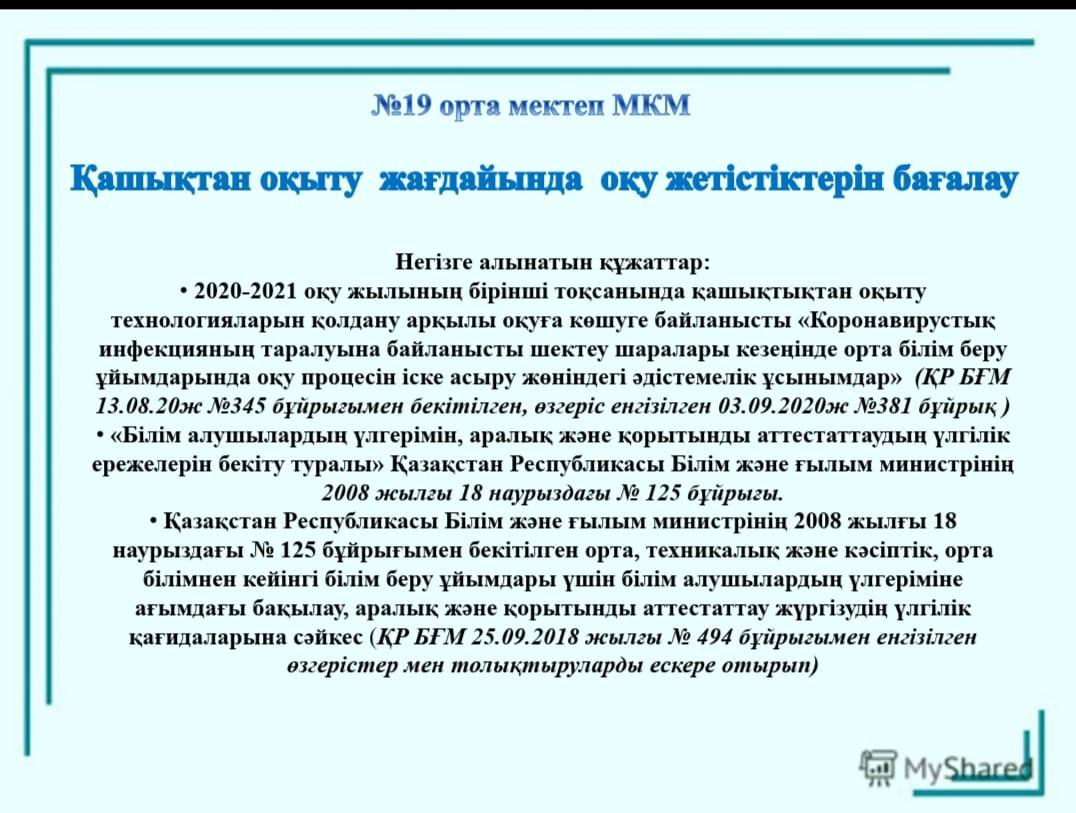 №19 орта мектеп МКМ

Қашықтан оқыту жағдайында оқу жетістіктерін бағалау

Негізге алынатын құжаттар:
• 2020-2021 оқу жылының бірінші тоқсанында қашықтықтан оқыту технологияларын қолдану арқылы оқуға көшуге байланысты «Коронавирустық инфекцияның таралуына байланысты шектеу шаралары кезеңінде орта білім беру ұйымдарында оқу процесін іске асыру жөніндегі әдістемелік ұсынымдар» (ҚР БҒМ 13.08.20ж №345 бұйрығымен бекітілген, өзгеріс енгізілген 03.09.2020ж №381 бұйрық )
• «Білім алушылардың үлгерімін, аралық және қорытынды аттестаттаудың үлгілік ережелерін бекіту туралы» Қазақстан Республикасы Білім және ғылым министрінің 2008 жылғы 18 наурыздағы № 125 бұйрығы.
• Қазақстан Республикасы Білім және ғылым министрінің 2008 жылғы 18 наурыздағы № 125 бұйрығымен бекітілген орта, техникалық және кәсіптік, орта білімнен кейінгі білім беру ұйымдары үшін білім алушылардың үлгеріміне ағымдағы бақылау, аралық және қорытынды аттестаттау жүргізудің үлгілік қағидаларына сәйкес (ҚР БҒМ 25.09.2018 жылғы № 494 бұйрығымен енгізілген өзгерістер мен толықтыруларды ескере отырып)

MyShared